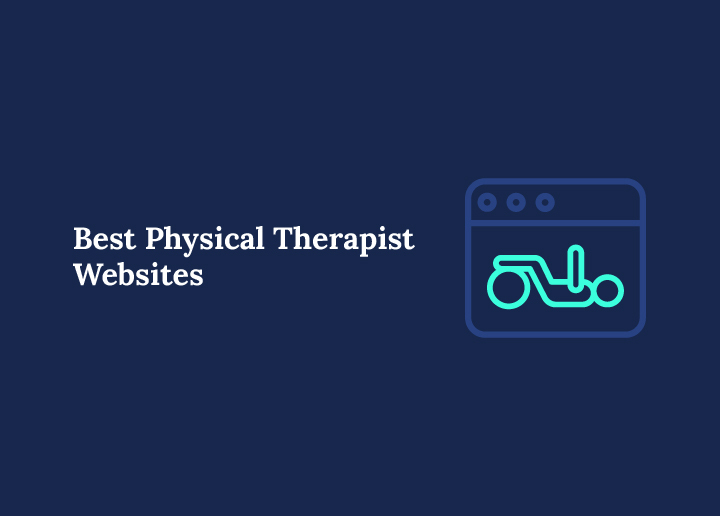 Best Physical Therapist Websites